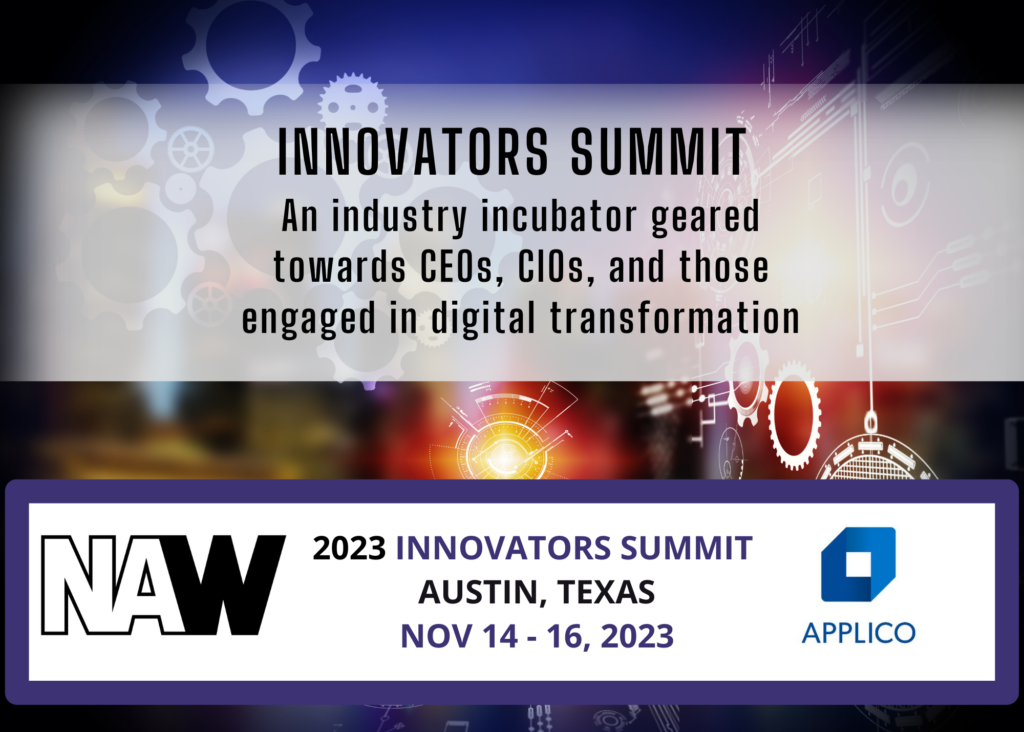 INNOVATORS SUMMIT

An industry incubator geared towards CEOs, CIOs, and those engaged in digital transformation

NAW

2023 INNOVATORS SUMMIT
AUSTIN, TEXAS
NOV 14 - 16, 2023

APPLICO